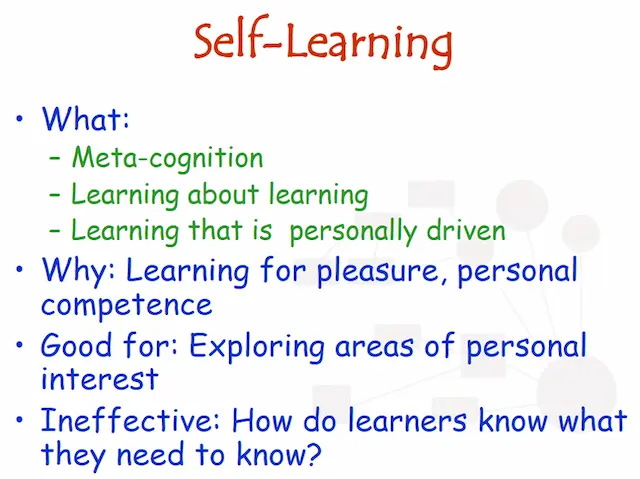 Self-Learning

• What:
  – Meta-cognition
  – Learning about learning
  – Learning that is personally driven
• Why: Learning for pleasure, personal competence
• Good for: Exploring areas of personal interest
• Ineffective: How do learners know what they need to know?